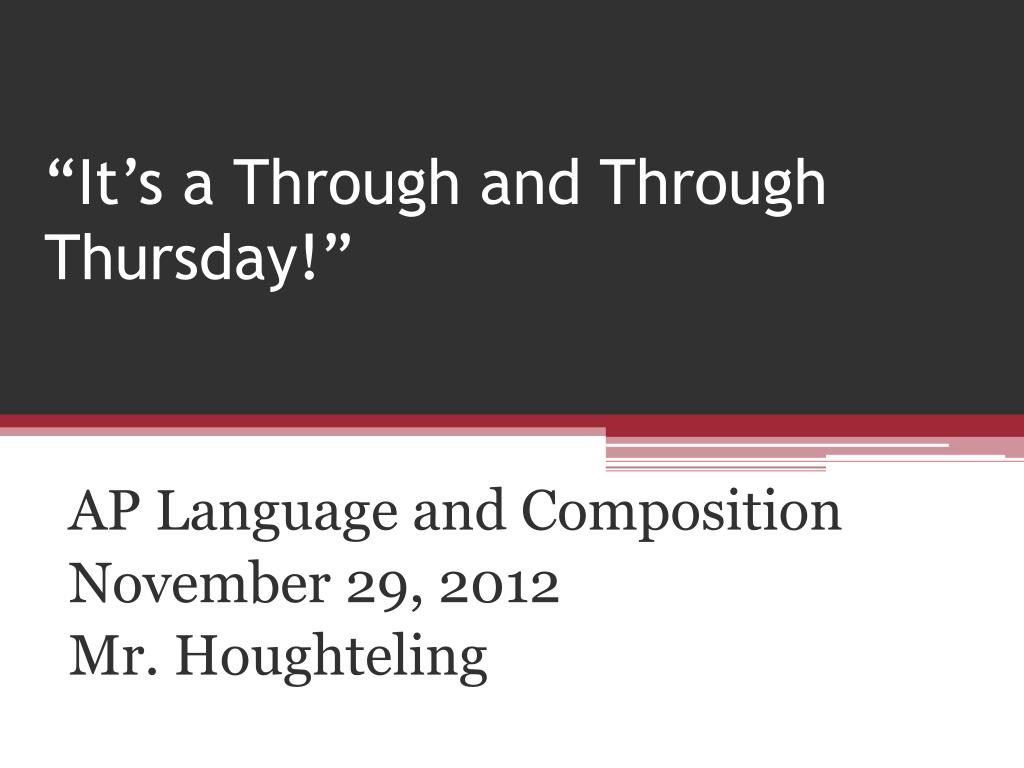 “It’s a Through and Through Thursday!”

AP Language and Composition
November 29, 2012
Mr. Houghteling